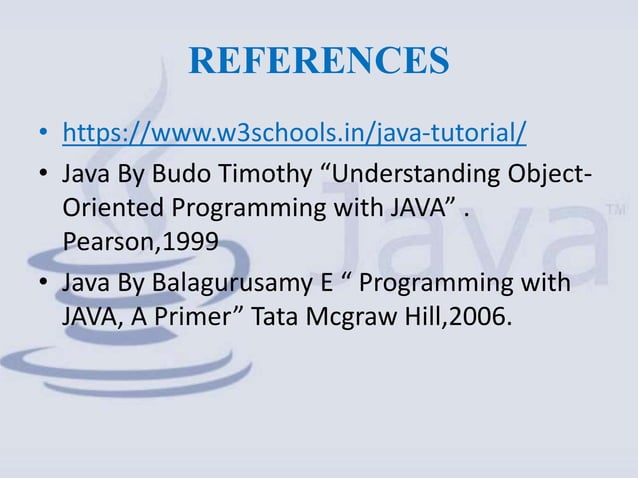 REFERENCES

• https://www.w3schools.in/java-tutorial/
• Java By Budo Timothy “Understanding Object-Oriented Programming with JAVA” . Pearson,1999
• Java By Balagurusamy E “ Programming with JAVA, A Primer” Tata Mcgraw Hill,2006.

Java™